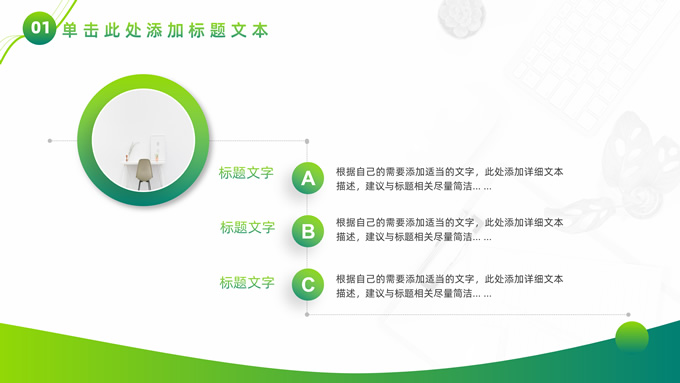 01 单击此处添加标题文本

标题文字

A

根据自己的需要添加适当的文字，此处添加详细文本描述，建议与标题相关尽量简洁... ...

标题文字

B

根据自己的需要添加适当的文字，此处添加详细文本描述，建议与标题相关尽量简洁... ...

标题文字

C

根据自己的需要添加适当的文字，此处添加详细文本描述，建议与标题相关尽量简洁... ...